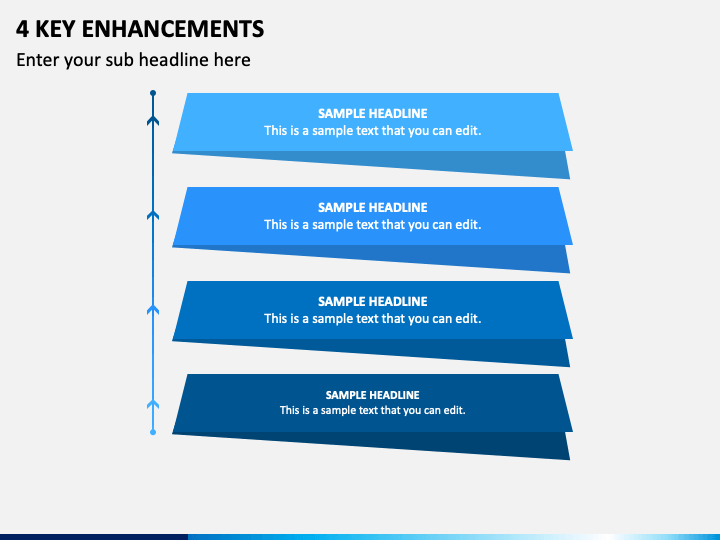 4 KEY ENHANCEMENTS

Enter your sub headline here

SAMPLE HEADLINE
This is a sample text that you can edit.

SAMPLE HEADLINE
This is a sample text that you can edit.

SAMPLE HEADLINE
This is a sample text that you can edit.

SAMPLE HEADLINE
This is a sample text that you can edit.